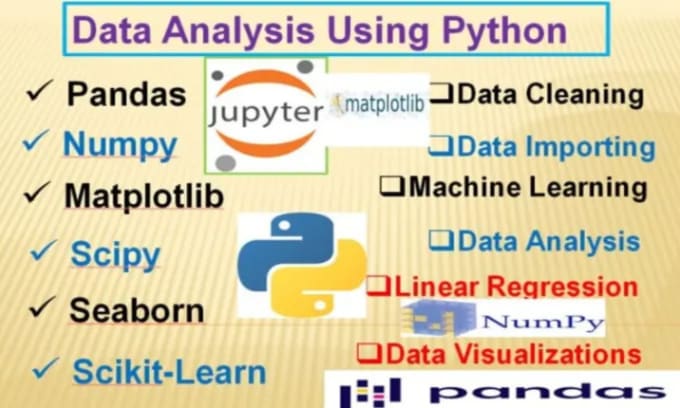 Data Analysis Using Python

✓ Pandas
✓ Numpy
✓ Matplotlib
✓ Scipy
✓ Seaborn
✓ Scikit-Learn

jupyter
matplotlib

❑Data Cleaning
❑Data Importing
❑Machine Learning
❑Data Analysis
❑Linear Regression
NumPy
❑Data Visualizations
pandas